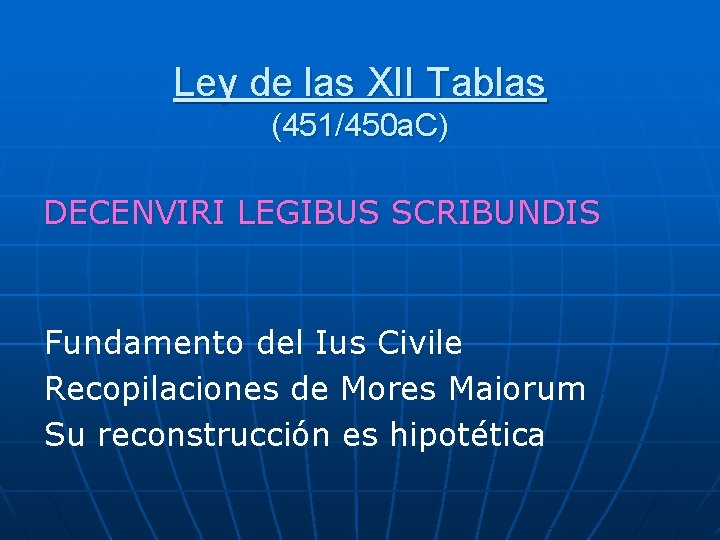 Ley de las XII Tablas
(451/450aC)

DECENVIRI LEGIBUS SCRIBUNDIS

Fundamento del Ius Civile
Recopilaciones de Mores Maiorum
Su reconstrucción es hipotética